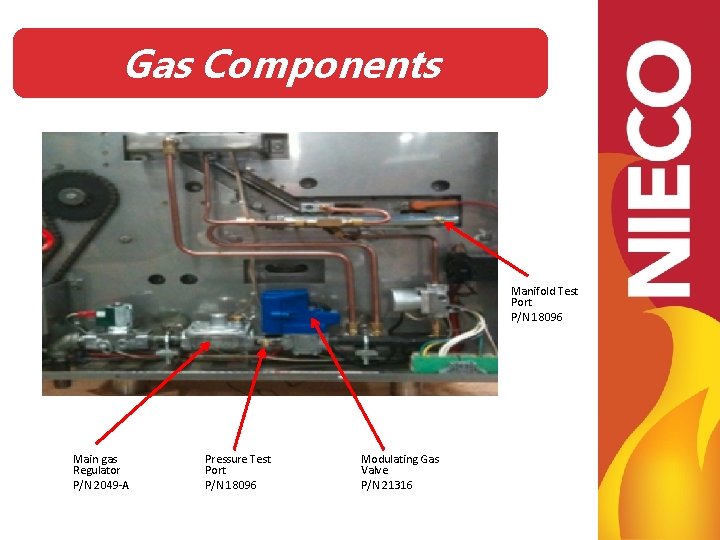 Gas Components

Manifold Test Port
P/N 18096

Main gas Regulator
P/N 2049-A

Pressure Test Port
P/N 18096

Modulating Gas Valve
P/N 21316

NIECO